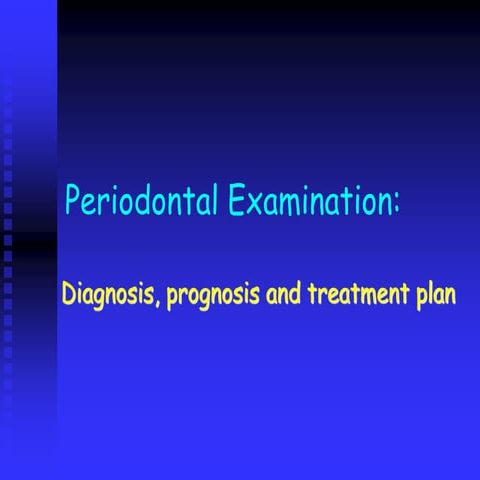 Periodontal Examination:

Diagnosis, prognosis and treatment plan